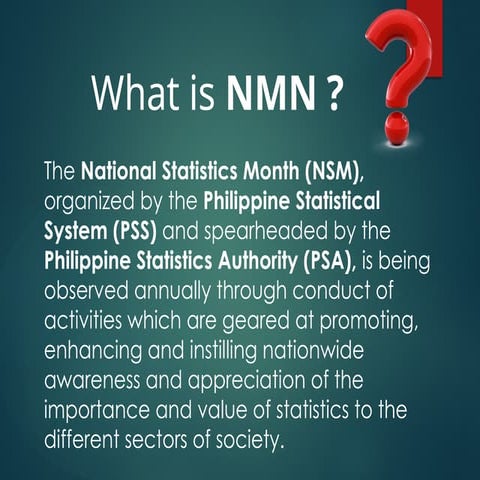 What is NMN ?

The National Statistics Month (NSM), organized by the Philippine Statistical System (PSS) and spearheaded by the Philippine Statistics Authority (PSA), is being observed annually through conduct of activities which are geared at promoting, enhancing and instilling nationwide awareness and appreciation of the importance and value of statistics to the different sectors of society.